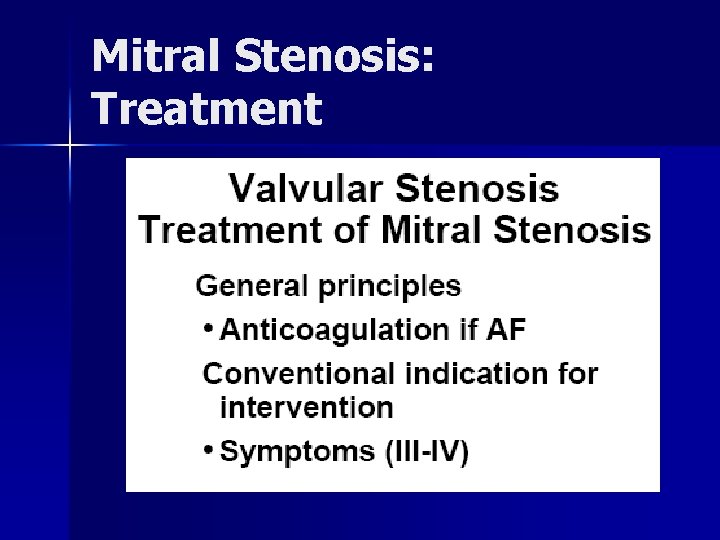 Mitral Stenosis: Treatment

Valvular Stenosis
Treatment of Mitral Stenosis

General principles

• Anticoagulation if AF

Conventional indication for intervention

• Symptoms (III-IV)